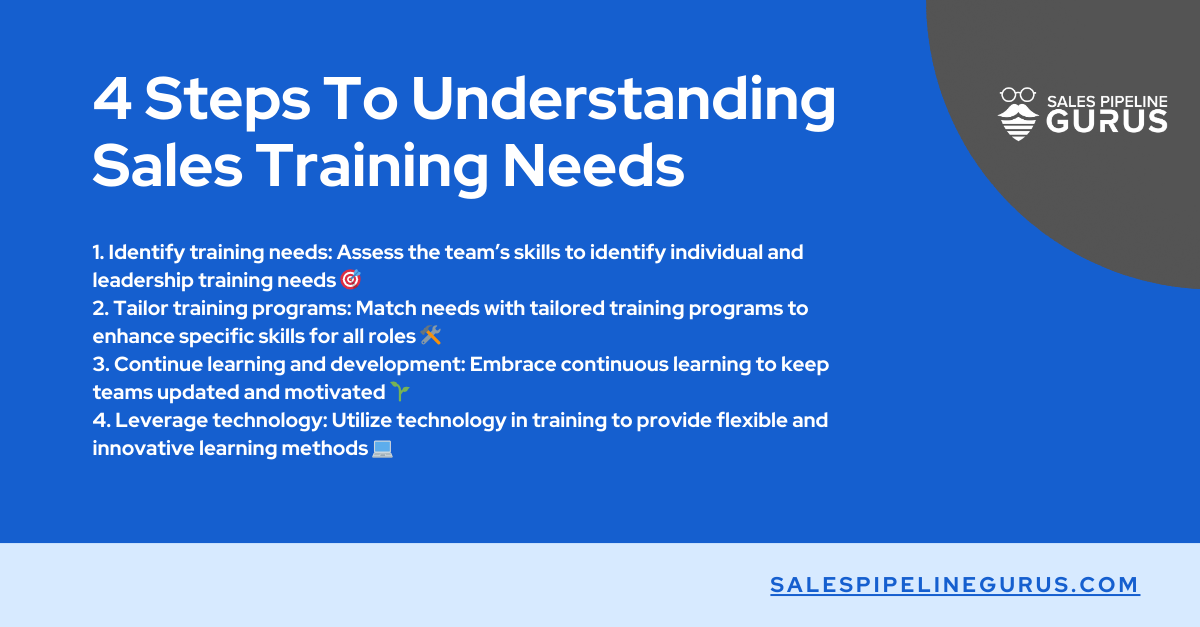 4 Steps To Understanding Sales Training Needs

SALES PIPELINE GURUS

1. Identify training needs: Assess the team's skills to identify individual and leadership training needs 🎯
2. Tailor training programs: Match needs with tailored training programs to enhance specific skills for all roles 🛠️
3. Continue learning and development: Embrace continuous learning to keep teams updated and motivated 🌱
4. Leverage technology: Utilize technology in training to provide flexible and innovative learning methods 💻

SALESPIPELINEGURUS.COM